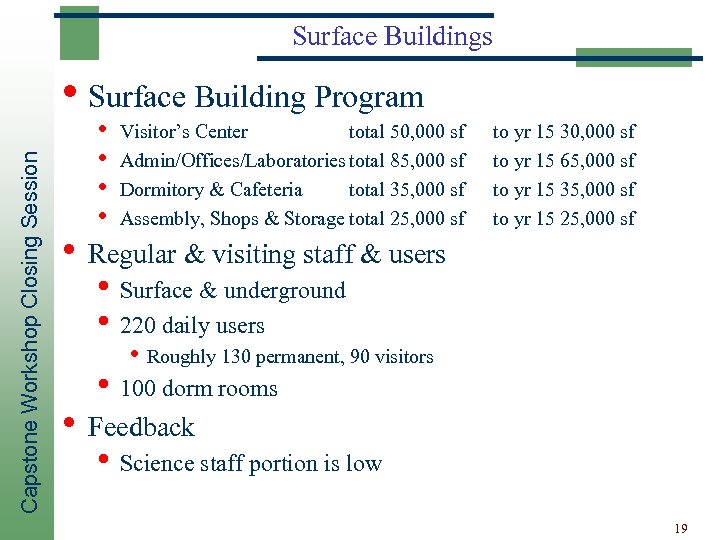 Capstone Workshop Closing Session

Surface Buildings

• Surface Building Program
  • Visitor's Center total 50,000 sf to yr 15 30,000 sf
  • Admin/Offices/Laboratories total 85,000 sf to yr 15 65,000 sf
  • Dormitory & Cafeteria total 35,000 sf to yr 15 35,000 sf
  • Assembly, Shops & Storage total 25,000 sf to yr 15 25,000 sf
• Regular & visiting staff & users
  • Surface & underground
  • 220 daily users
    • Roughly 130 permanent, 90 visitors
  • 100 dorm rooms
• Feedback
  • Science staff portion is low

19